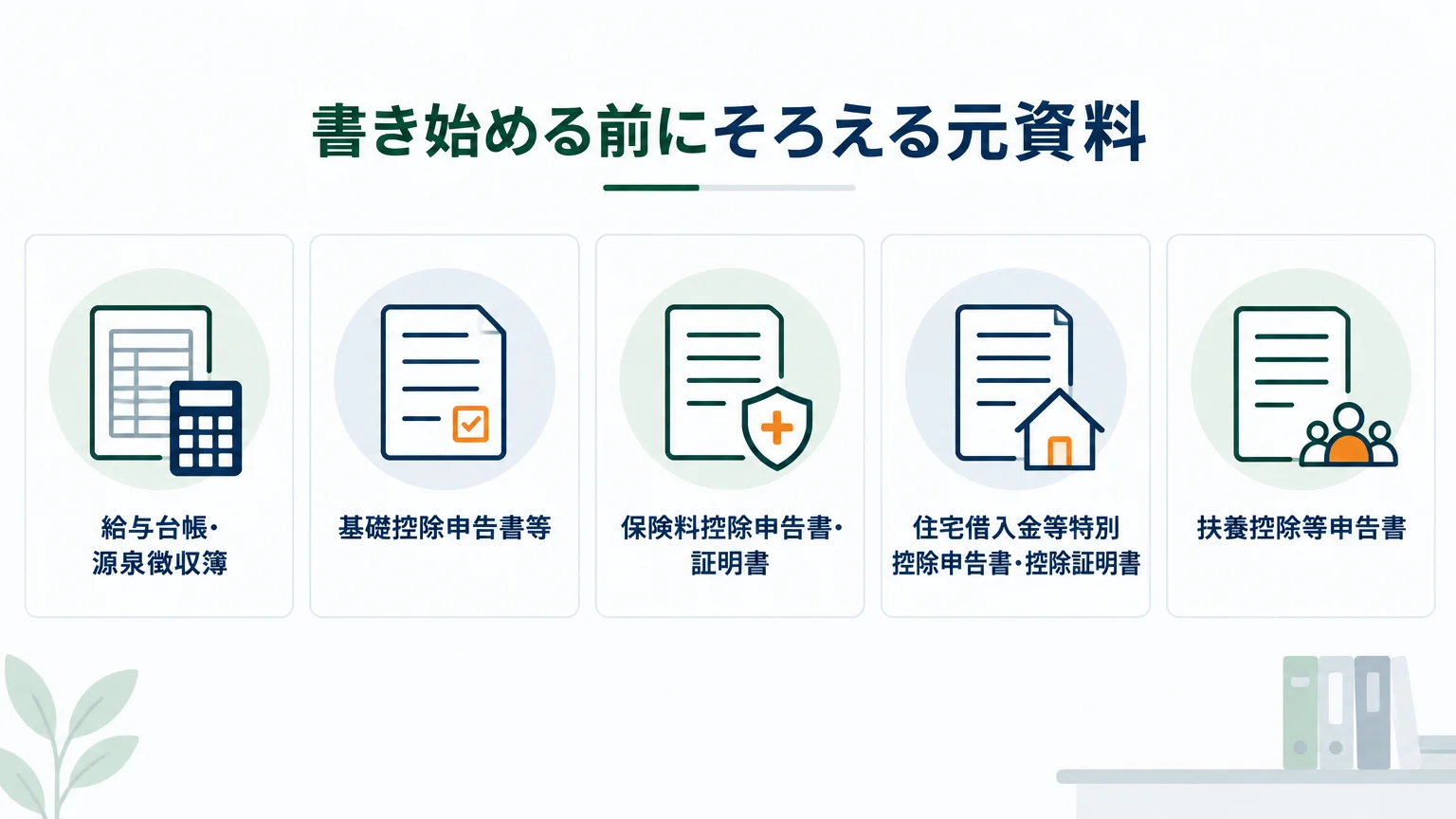 書き始める前にそろえる元資料

給与台帳・
源泉徴収簿

基礎控除申告書等

保険料控除申告書・
証明書

住宅借入金等特別
控除申告書・控除証明書

扶養控除等申告書